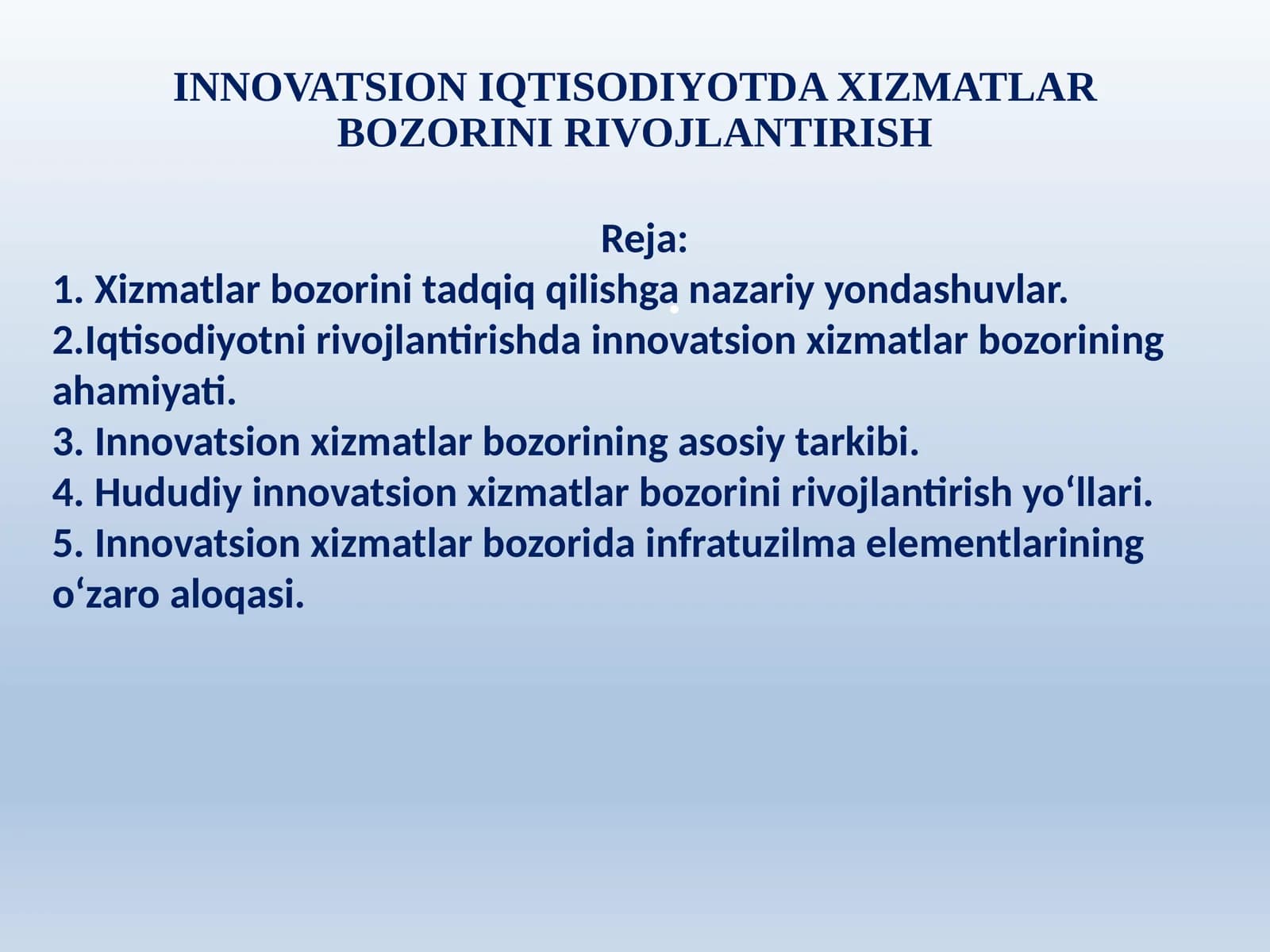 INNOVATSION IQTISODIYOTDA XIZMATLAR BOZORINI RIVOJLANTIRISH

Reja:
1. Xizmatlar bozorini tadqiq qilishga nazariy yondashuvlar.
2.Iqtisodiyotni rivojlantirishda innovatsion xizmatlar bozorining ahamiyati.
3. Innovatsion xizmatlar bozorining asosiy tarkibi.
4. Hududiy innovatsion xizmatlar bozorini rivojlantirish yo‘llari.
5. Innovatsion xizmatlar bozorida infratuzilma elementlarining o‘zaro aloqasi.